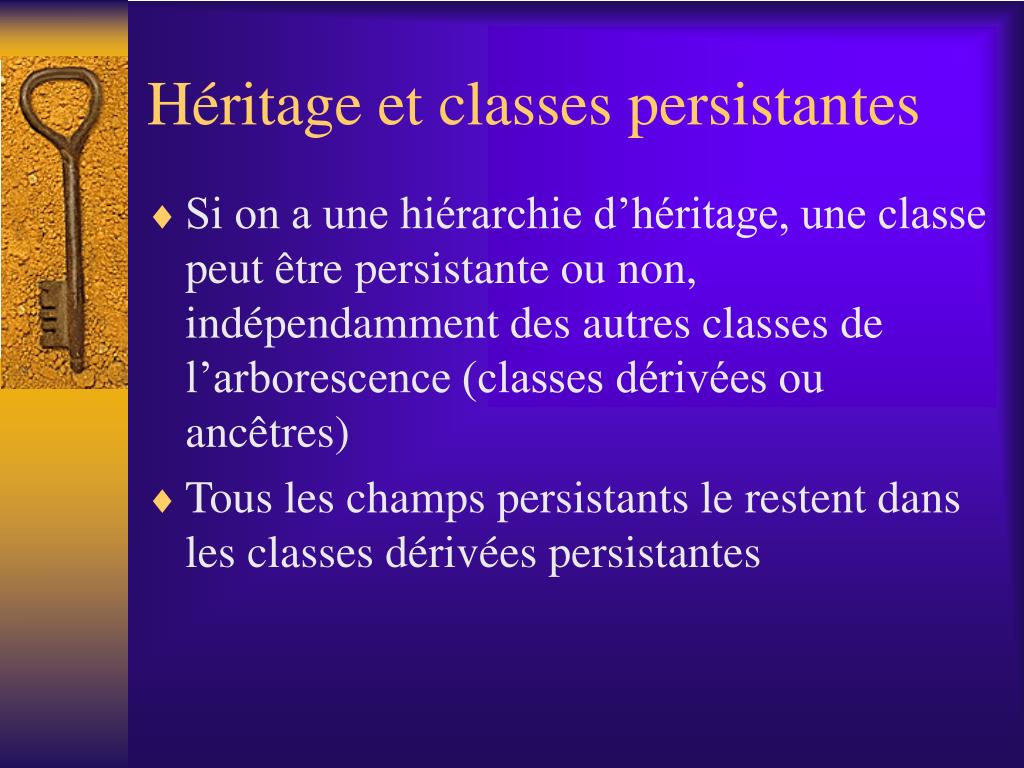 Héritage et classes persistantes

♦ Si on a une hiérarchie d’héritage, une classe peut être persistante ou non, indépendamment des autres classes de l’arborescence (classes dérivées ou ancêtres)

♦ Tous les champs persistants le restent dans les classes dérivées persistantes